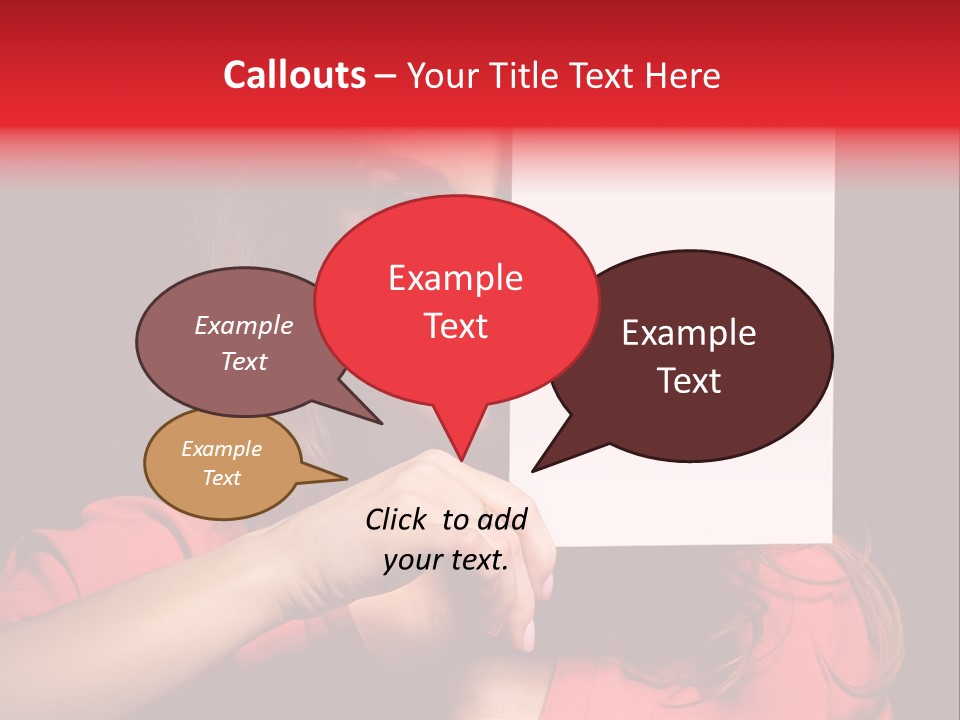 Callouts – Your Title Text Here

Example Text

Example Text

Example Text

Example Text

Click to add your text.